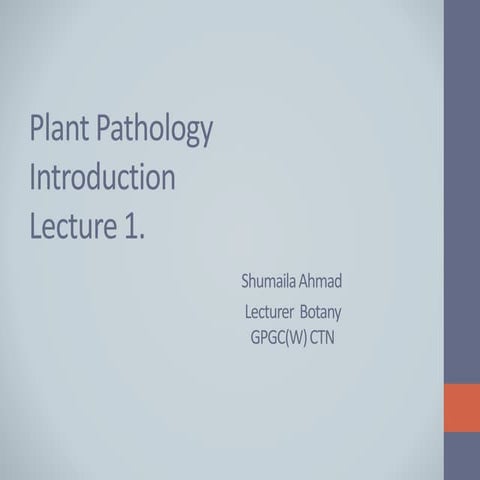 Plant Pathology
Introduction
Lecture 1.

Shumaila Ahmad

Lecturer Botany
GPGC(W) CTN